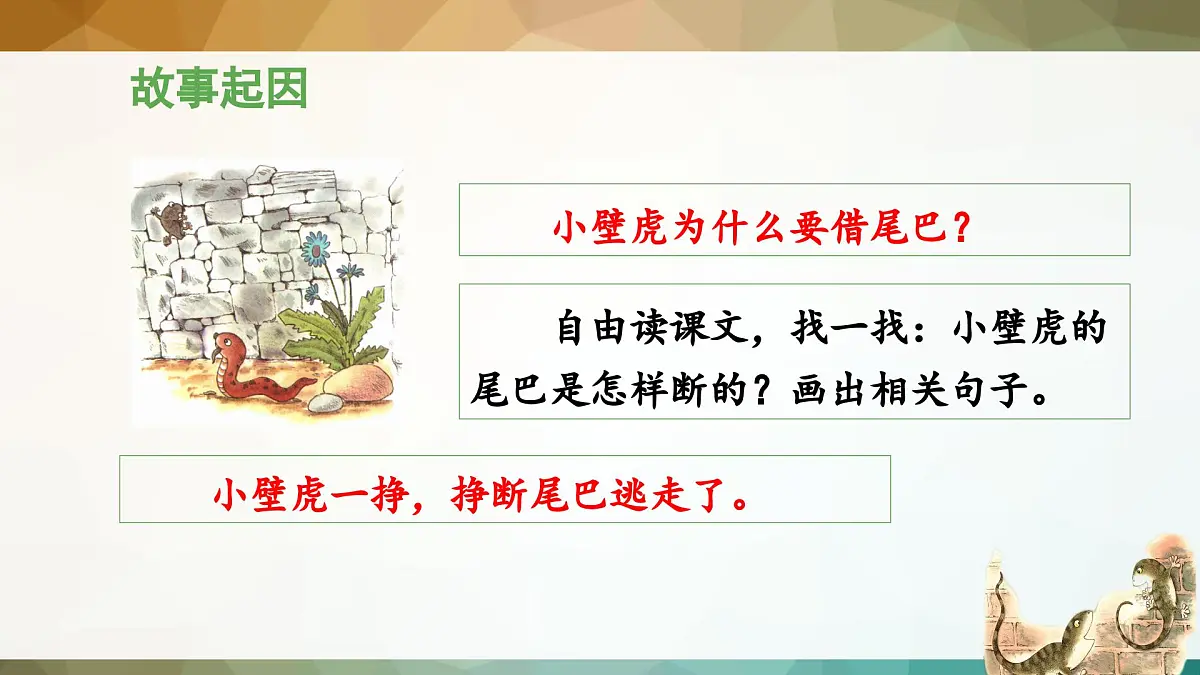 故事起因

小壁虎为什么要借尾巴？

自由读课文，找一找：小壁虎的尾巴是怎样断的？画出相关句子。

小壁虎一挣，挣断尾巴逃走了。